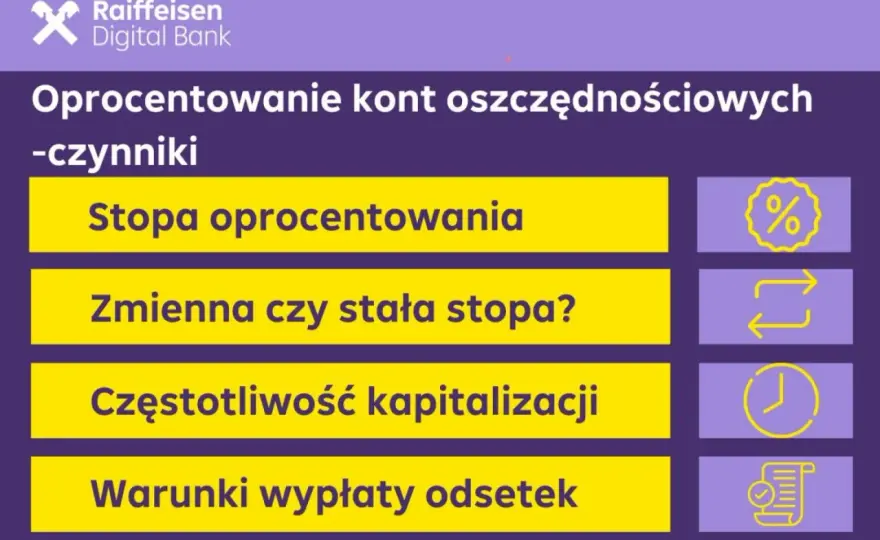 Raiffeisen
Digital Bank

Oprocentowanie kont oszczędnościowych -czynniki

Stopa oprocentowania

%

Zmienna czy stała stopa?

Częstotliwość kapitalizacji

Warunki wypłaty odsetek